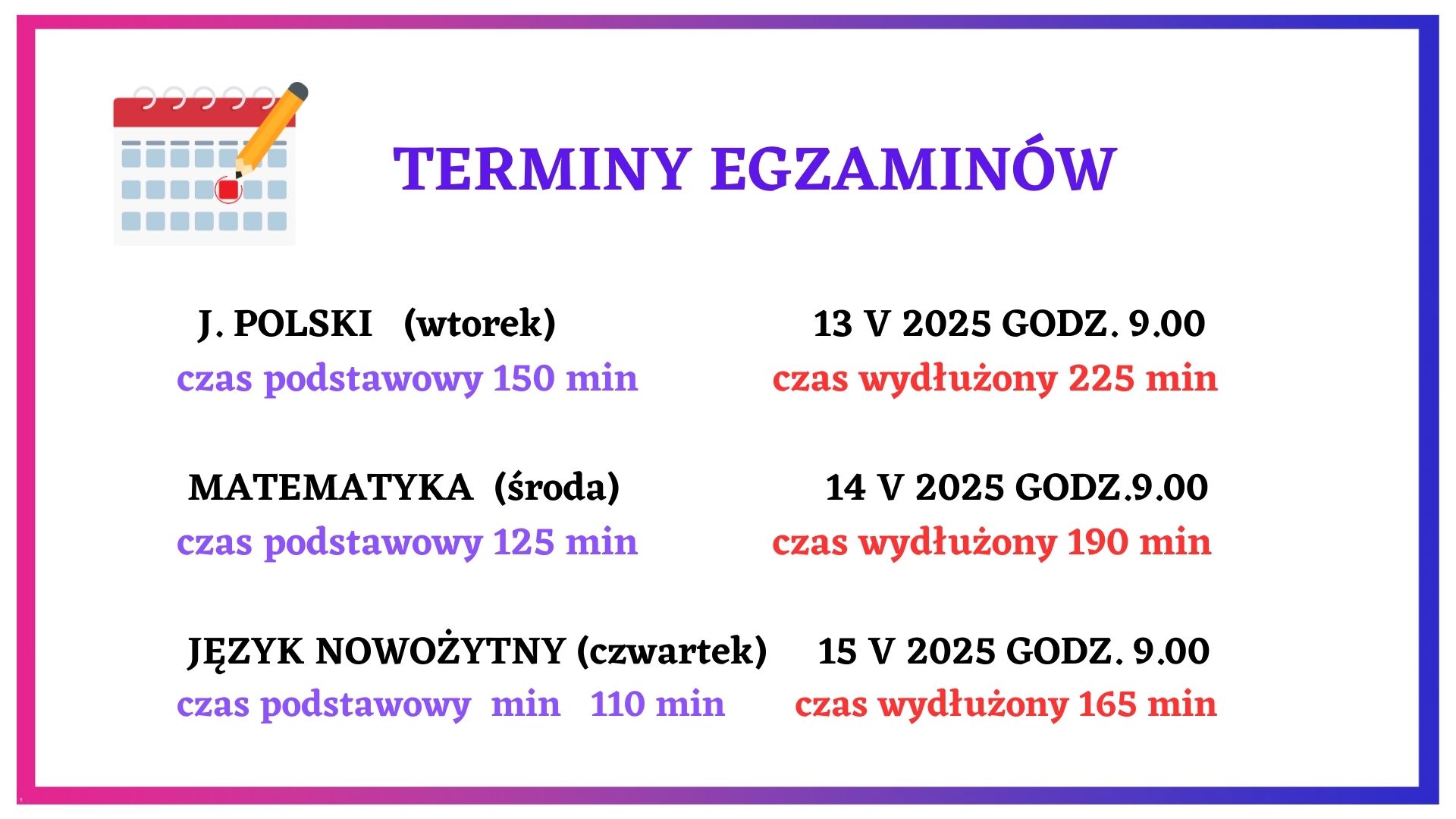 TERMINY EGZAMINÓW

J. POLSKI (wtorek) 13 V 2025 GODZ. 9.00
czas podstawowy 150 min czas wydłużony 225 min

MATEMATYKA (środa) 14 V 2025 GODZ.9.00
czas podstawowy 125 min czas wydłużony 190 min

JĘZYK NOWOŻYTNY (czwartek) 15 V 2025 GODZ. 9.00
czas podstawowy min 110 min czas wydłużony 165 min